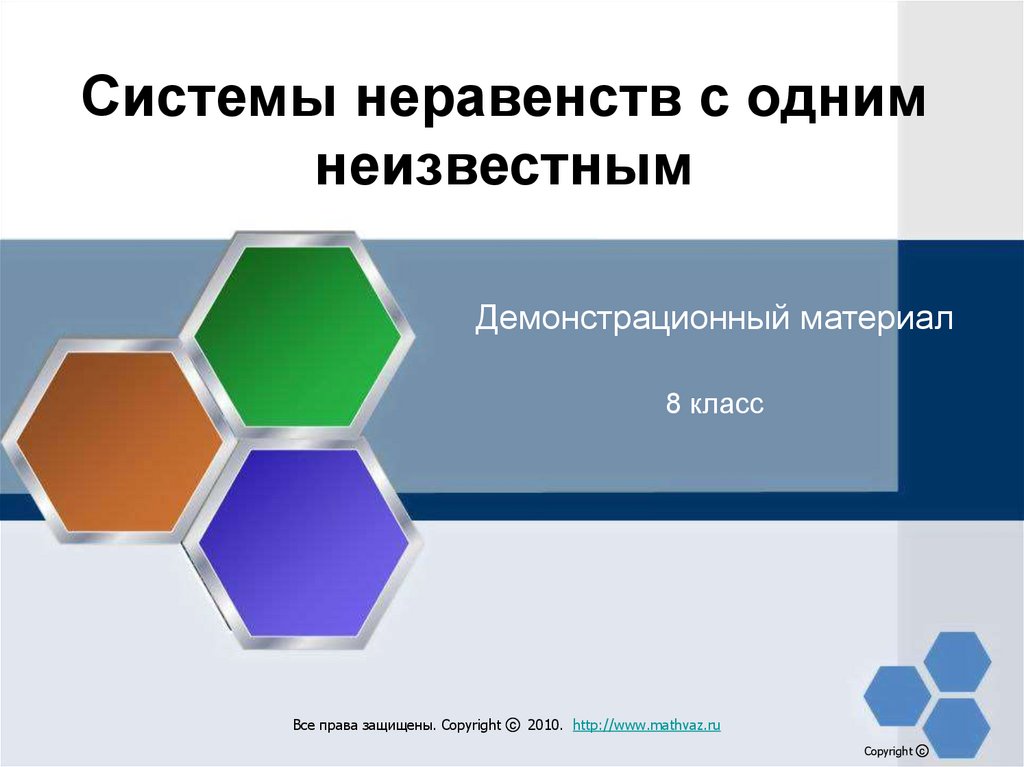 Системы неравенств с одним неизвестным

Демонстрационный материал

8 класс

Все права защищены. Copyright © 2010. http://www.mathvaz.ru

Copyright ©